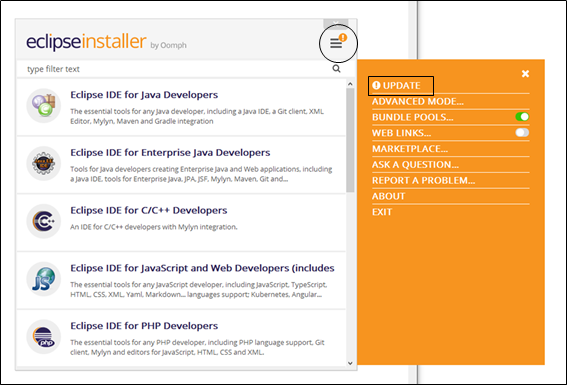 eclipseinstaller by Oomph

type filter text

Eclipse IDE for Java Developers

The essential tools for any Java developer, including a Java IDE, a Git client, XML Editor, Mylyn, Maven and Gradle integration

Eclipse IDE for Enterprise Java Developers

Tools for Java developers creating Enterprise Java and Web applications, including a Java IDE, tools for Enterprise Java, JPA, JSF, Mylyn, Maven, Git and...

Eclipse IDE for C/C++ Developers

An IDE for C/C++ developers with Mylyn integration.

Eclipse IDE for JavaScript and Web Developers (includes

The essential tools for any JavaScript developer, including JavaScript, TypeScript, HTML, CSS, XML, Yaml, Markdown... languages support; Kubernetes, Angular...

Eclipse IDE for PHP Developers

The essential tools for any PHP developer, including PHP language support, Git client, Mylyn and editors for JavaScript, HTML, CSS and XML.

UPDATE
ADVANCED MODE...
BUNDLE POOLS...
WEB LINKS...
MARKETPLACE...
ASK A QUESTION...
REPORT A PROBLEM...
ABOUT
EXIT